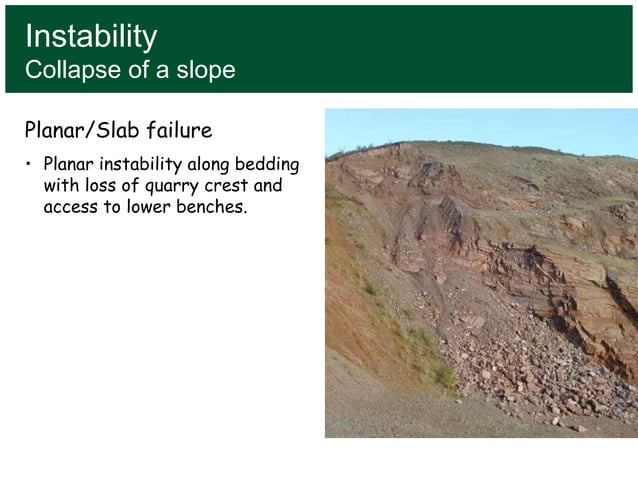 Instability
Collapse of a slope

Planar/Slab failure

• Planar instability along bedding with loss of quarry crest and access to lower benches.